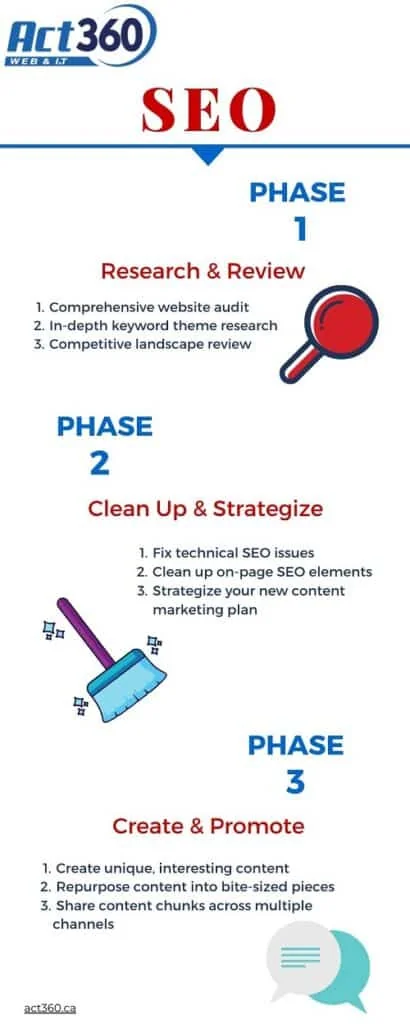 Act360
WEB & I.T

SEO

PHASE 1

Research & Review

1. Comprehensive website audit
2. In-depth keyword theme research
3. Competitive landscape review

PHASE 2

Clean Up & Strategize

1. Fix technical SEO issues
2. Clean up on-page SEO elements
3. Strategize your new content marketing plan

PHASE 3

Create & Promote

1. Create unique, interesting content
2. Repurpose content into bite-sized pieces
3. Share content chunks across multiple channels

act360.ca